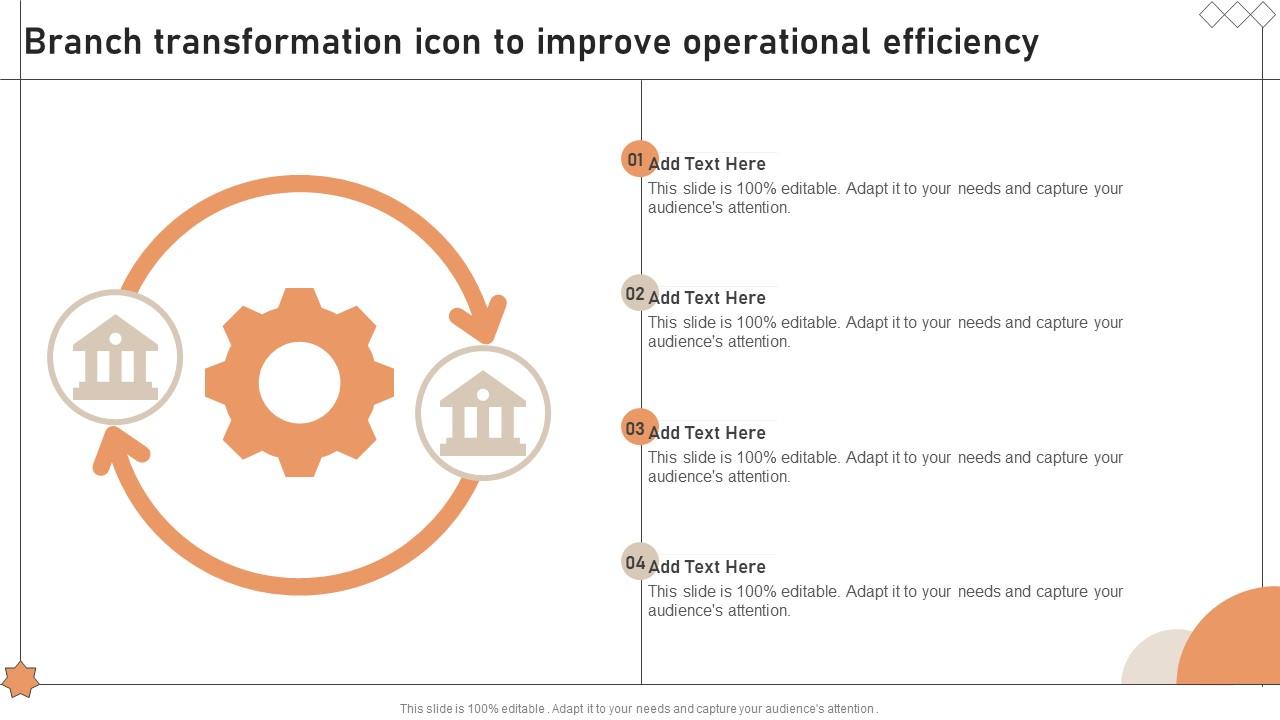 Branch transformation icon to improve operational efficiency

01 Add Text Here
This slide is 100% editable. Adapt it to your needs and capture your audience's attention.

02 Add Text Here
This slide is 100% editable. Adapt it to your needs and capture your audience's attention.

03 Add Text Here
This slide is 100% editable. Adapt it to your needs and capture your audience's attention.

04 Add Text Here
This slide is 100% editable. Adapt it to your needs and capture your audience's attention.

This slide is 100% editable . Adapt it to your needs and capture your audience's attention .